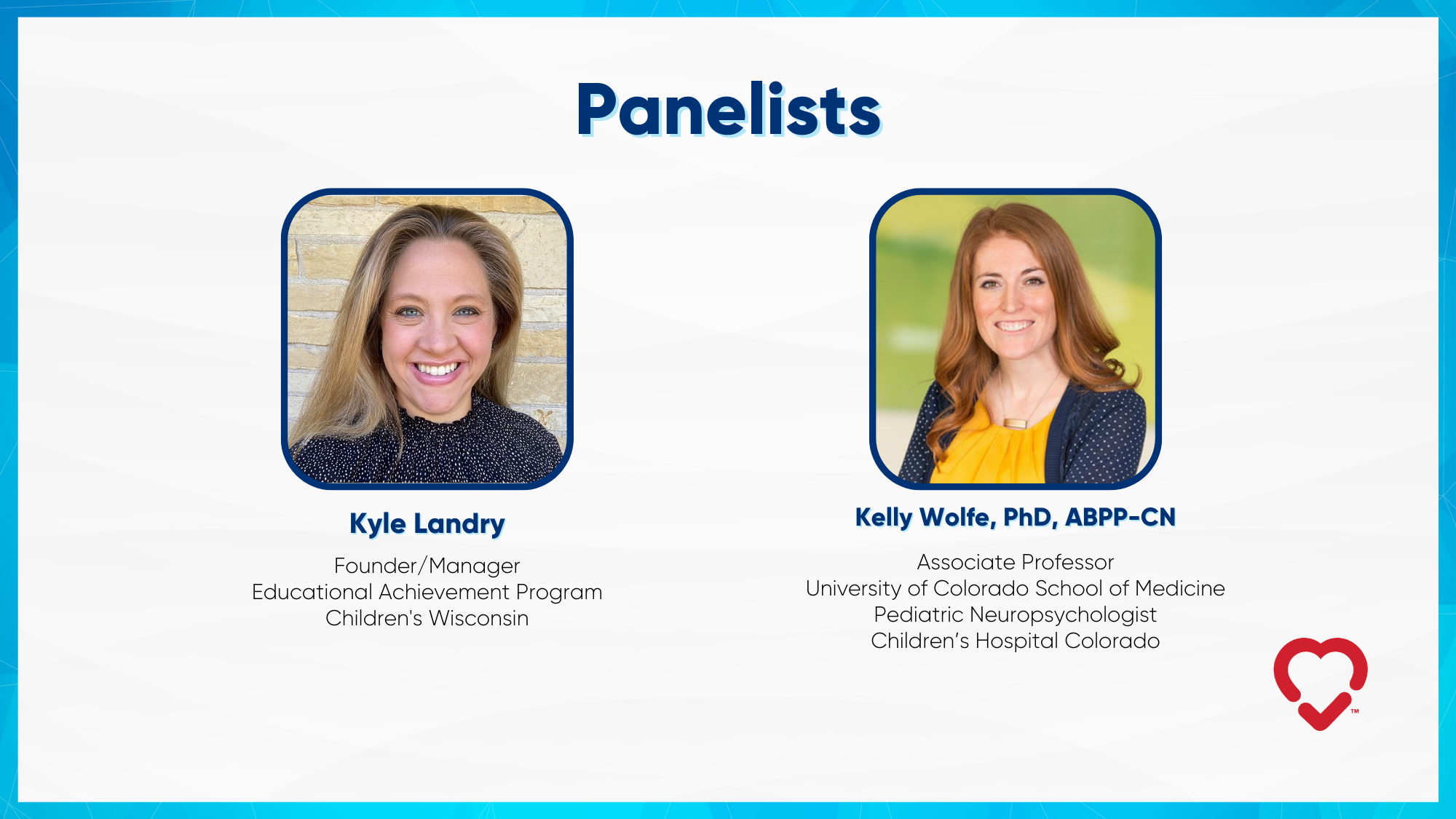 Panelists

Kyle Landry

Founder/Manager
Educational Achievement Program
Children's Wisconsin

Kelly Wolfe, PhD, ABPP-CN

Associate Professor
University of Colorado School of Medicine
Pediatric Neuropsychologist
Children's Hospital Colorado

™